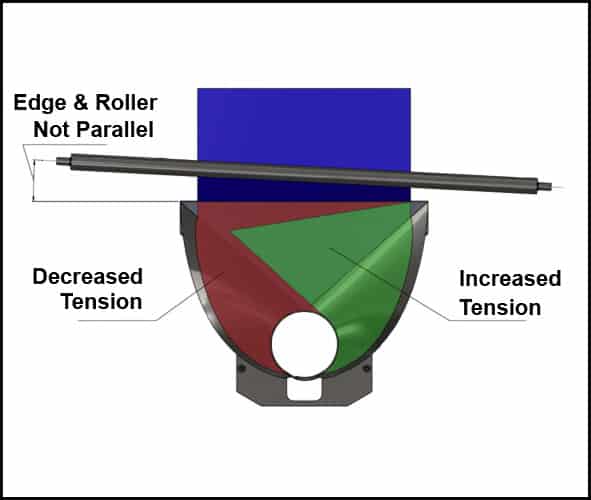 Edge & Roller
Not Parallel

Decreased
Tension

Increased
Tension